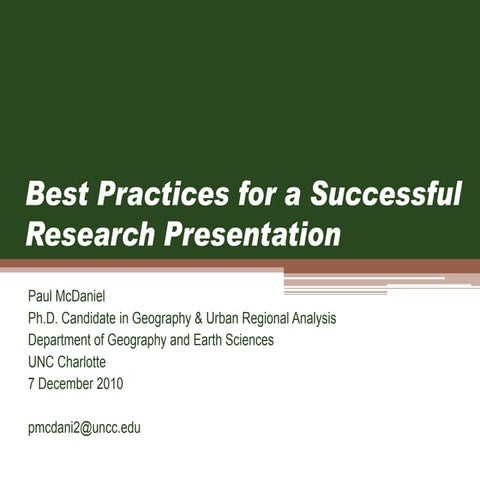 Best Practices for a Successful Research Presentation

Paul McDaniel
Ph.D. Candidate in Geography & Urban Regional Analysis
Department of Geography and Earth Sciences
UNC Charlotte
7 December 2010

pmcdani2@uncc.edu